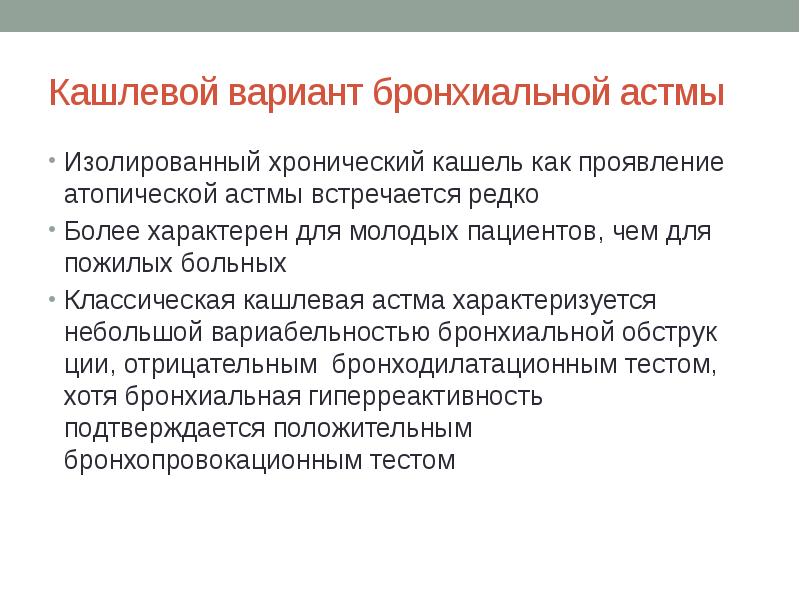 Кашлевой вариант бронхиальной астмы

• Изолированный хронический кашель как проявление атопической астмы встречается редко
• Более характерен для молодых пациентов, чем для пожилых больных
• Классическая кашлевая астма характеризуется небольшой вариабельностью бронхиальной обструк ции, отрицательным  бронходилатационным тестом, хотя бронхиальная гиперреактивность подтверждается положительным бронхопровокационным тестом